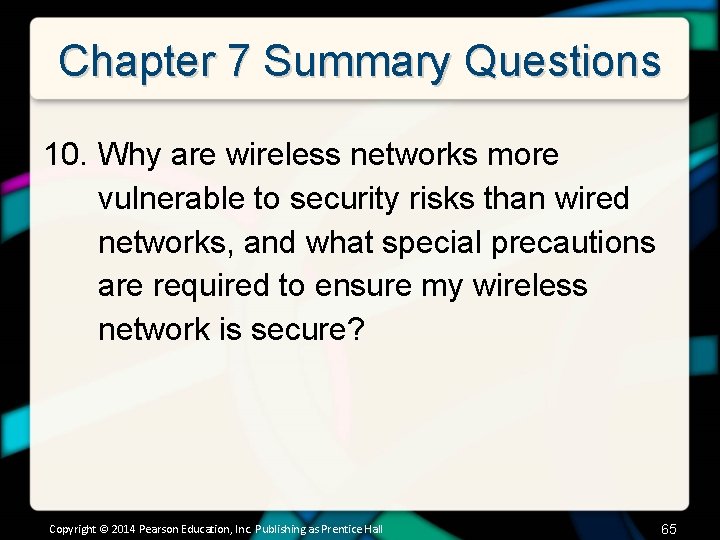 Chapter 7 Summary Questions

10. Why are wireless networks more vulnerable to security risks than wired networks, and what special precautions are required to ensure my wireless network is secure?

Copyright © 2014 Pearson Education, Inc. Publishing as Prentice Hall

65